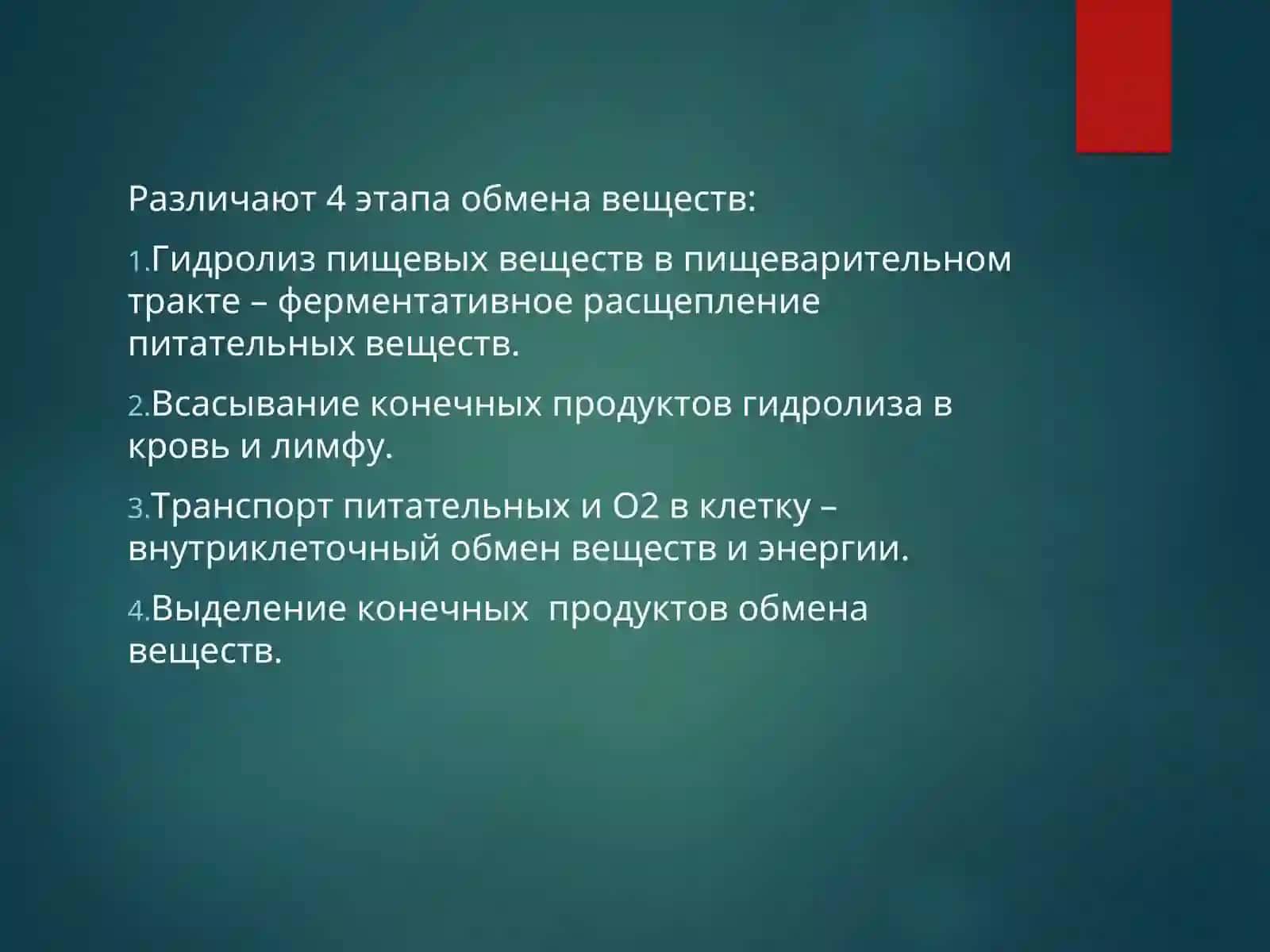 Различают 4 этапа обмена веществ:

1.Гидролиз пищевых веществ в пищеварительном тракте – ферментативное расщепление питательных веществ.

2.Всасывание конечных продуктов гидролиза в кровь и лимфу.

3.Транспорт питательных и О2 в клетку – внутриклеточный обмен веществ и энергии.

4.Выделение конечных  продуктов обмена веществ.